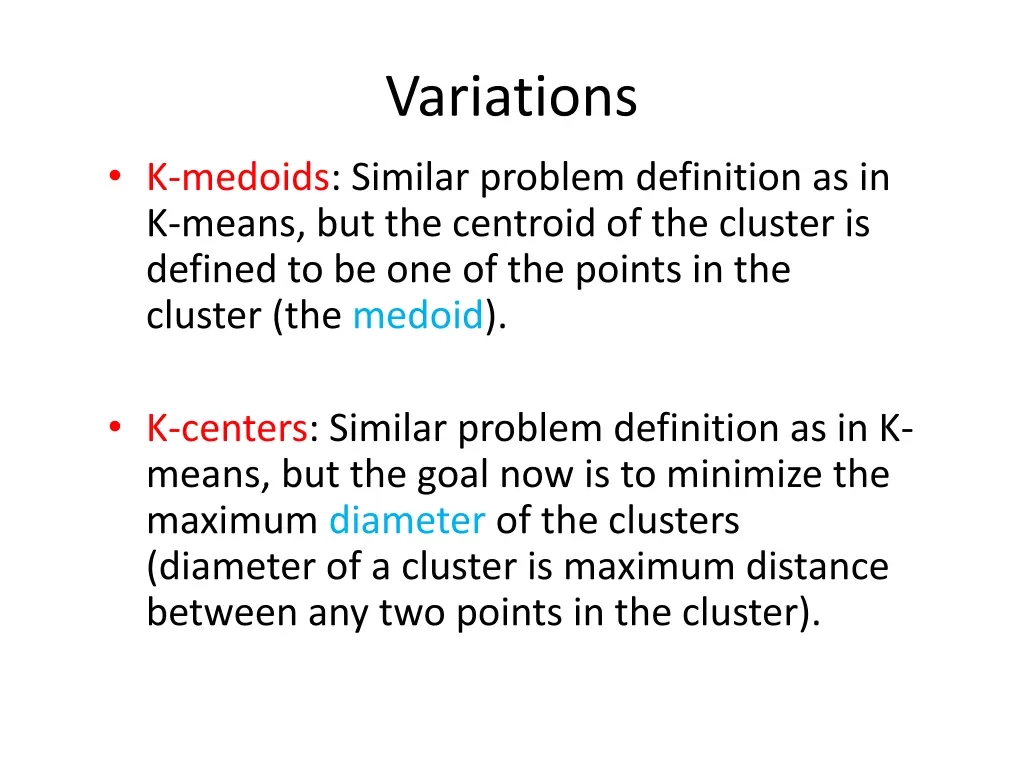 Variations

• K-medoids: Similar problem definition as in K-means, but the centroid of the cluster is defined to be one of the points in the cluster (the medoid).

• K-centers: Similar problem definition as in K-means, but the goal now is to minimize the maximum diameter of the clusters (diameter of a cluster is maximum distance between any two points in the cluster).